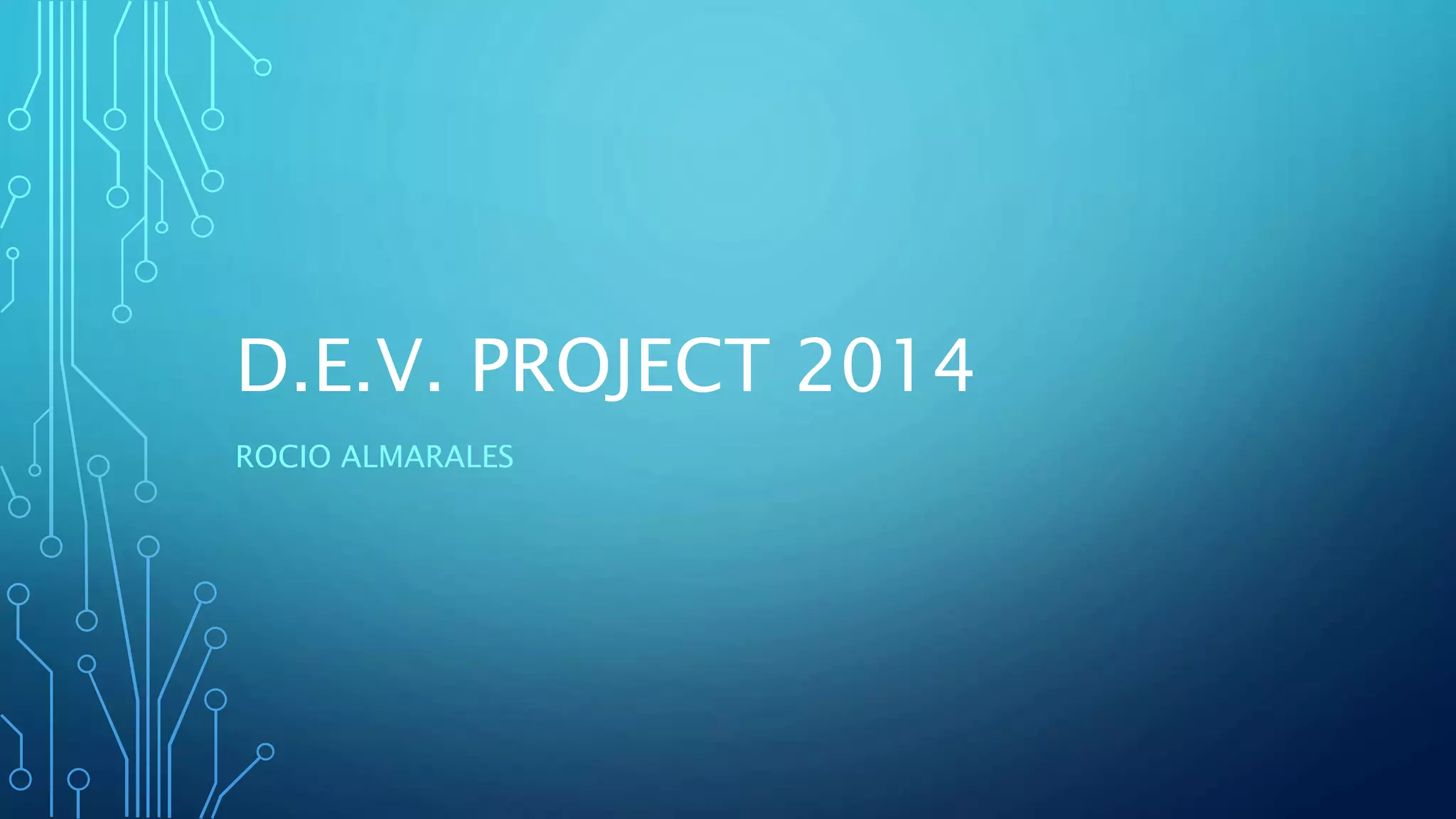 D.E.V. PROJECT 2014

ROCIO ALMARALES